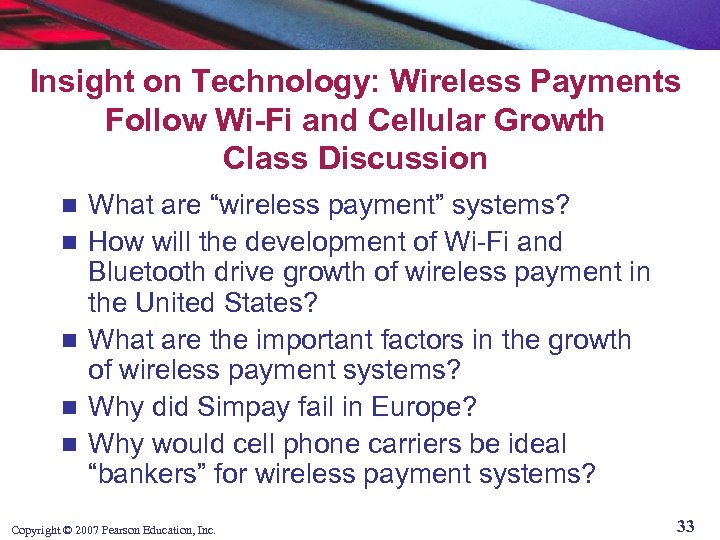 Insight on Technology: Wireless Payments Follow Wi-Fi and Cellular Growth
Class Discussion

- What are “wireless payment” systems?
- How will the development of Wi-Fi and Bluetooth drive growth of wireless payment in the United States?
- What are the important factors in the growth of wireless payment systems?
- Why did Simpay fail in Europe?
- Why would cell phone carriers be ideal “bankers” for wireless payment systems?

Copyright © 2007 Pearson Education, Inc.

33